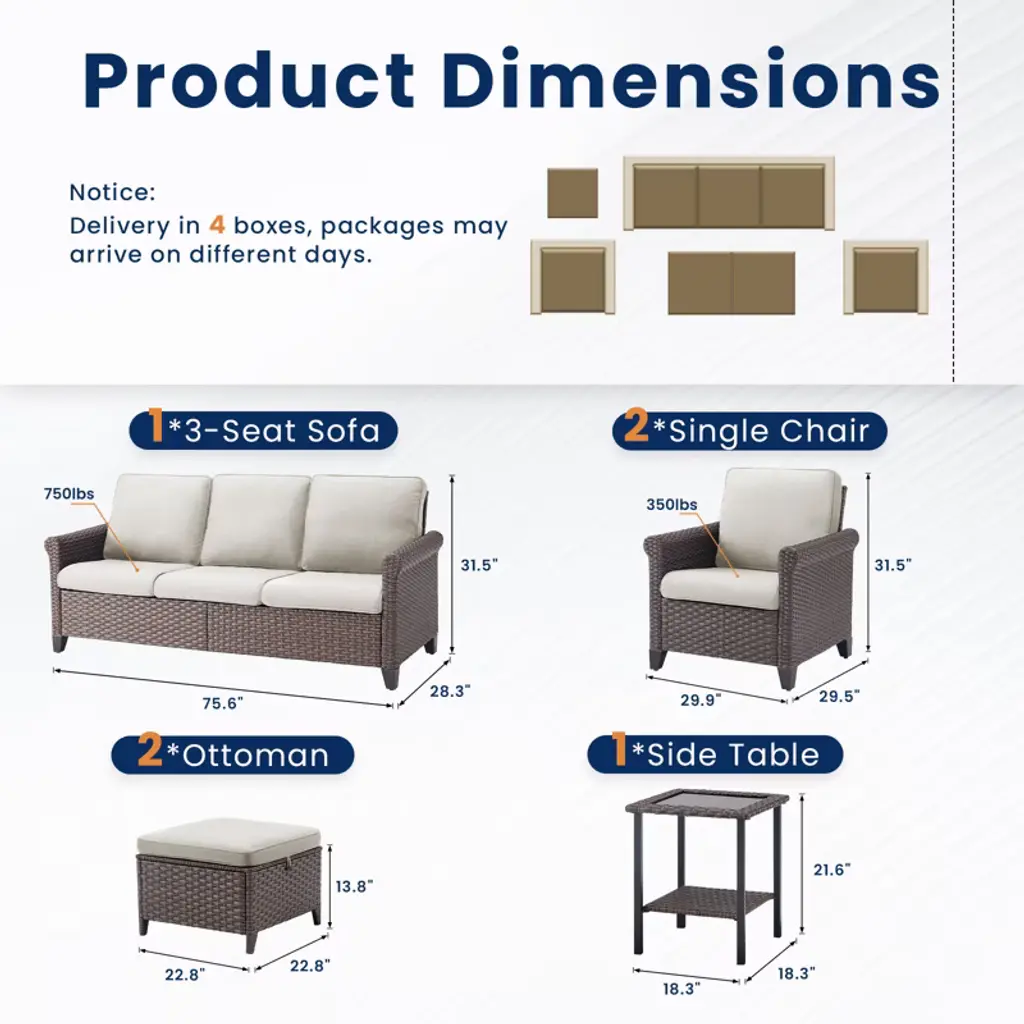 Product Dimensions

Notice:
Delivery in 4 boxes, packages may arrive on different days.

1*3-Seat Sofa

750lbs

31.5"

75.6"

28.3"

2*Single Chair

350lbs

31.5"

29.9"

29.5"

2*Ottoman

13.8"

22.8"

22.8"

1*Side Table

21.6"

18.3"

18.3"